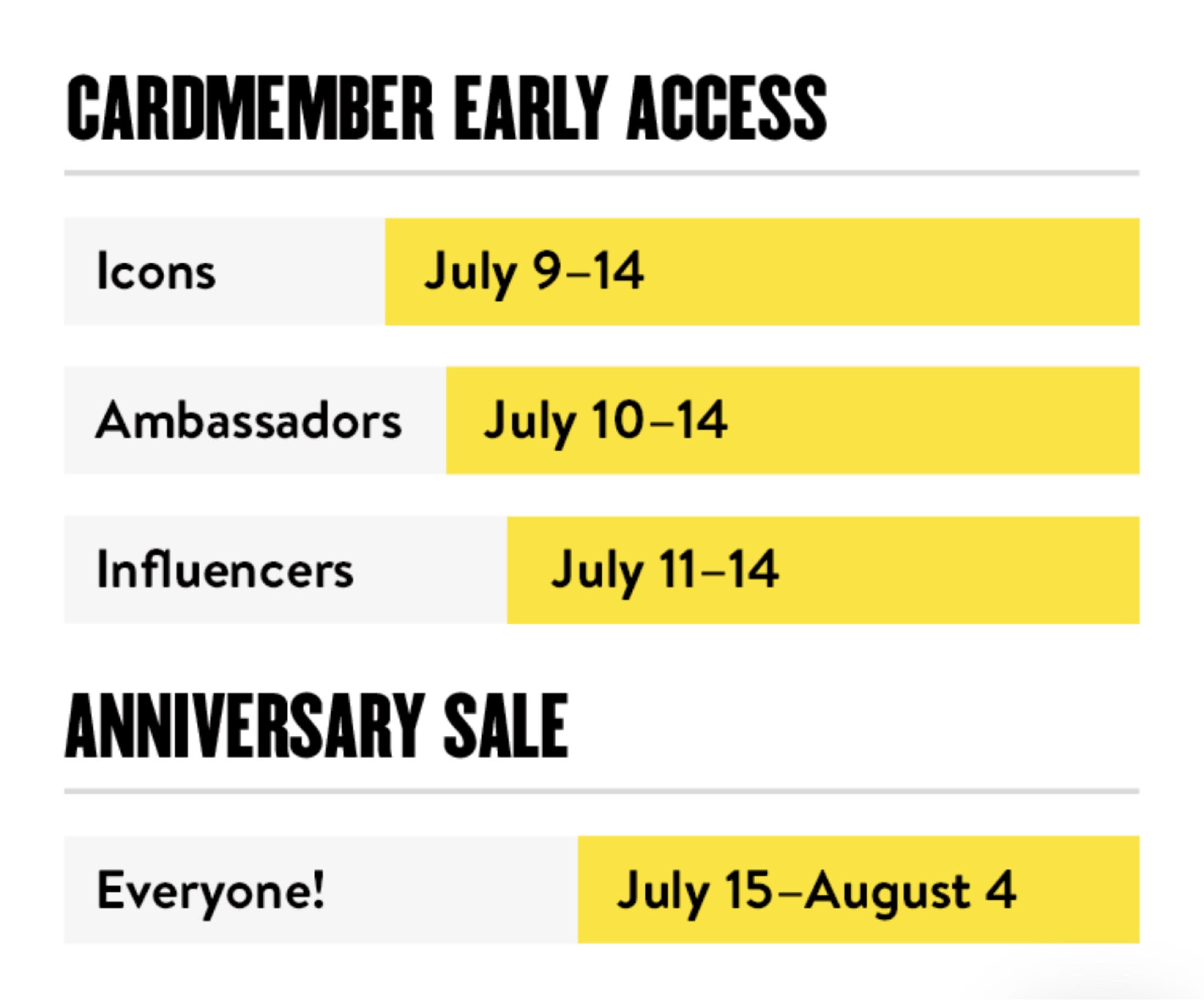 CARDMEMBER EARLY ACCESS

Icons July 9–14

Ambassadors July 10–14

Influencers July 11–14

ANNIVERSARY SALE

Everyone! July 15–August 4